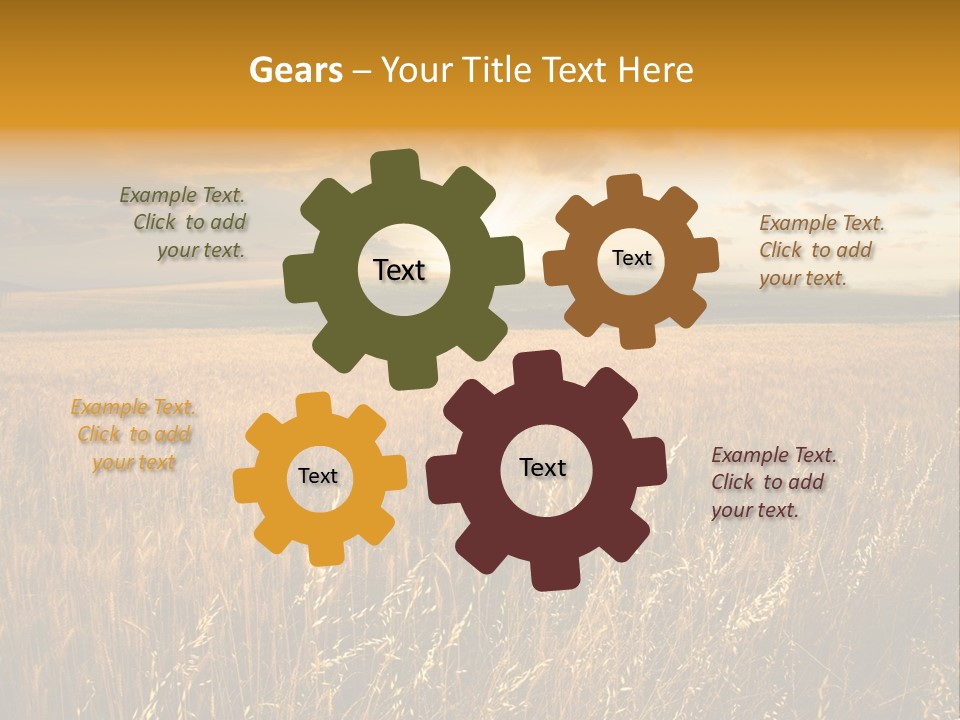 Gears – Your Title Text Here

Example Text.
Click to add
your text.

Text

Text

Example Text.
Click to add
your text.

Example Text.
Click to add
your text

Text

Text

Example Text.
Click to add
your text.